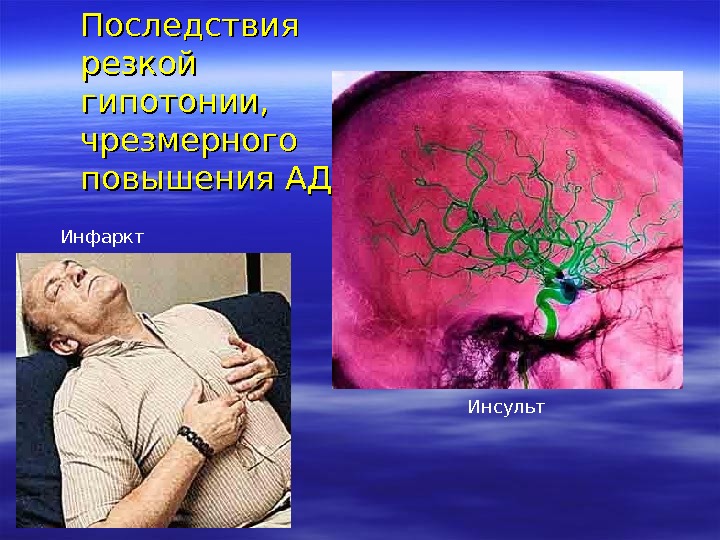 Последствия резкой гипотонии, чрезмерного повышения АД

Инфаркт

Инсульт